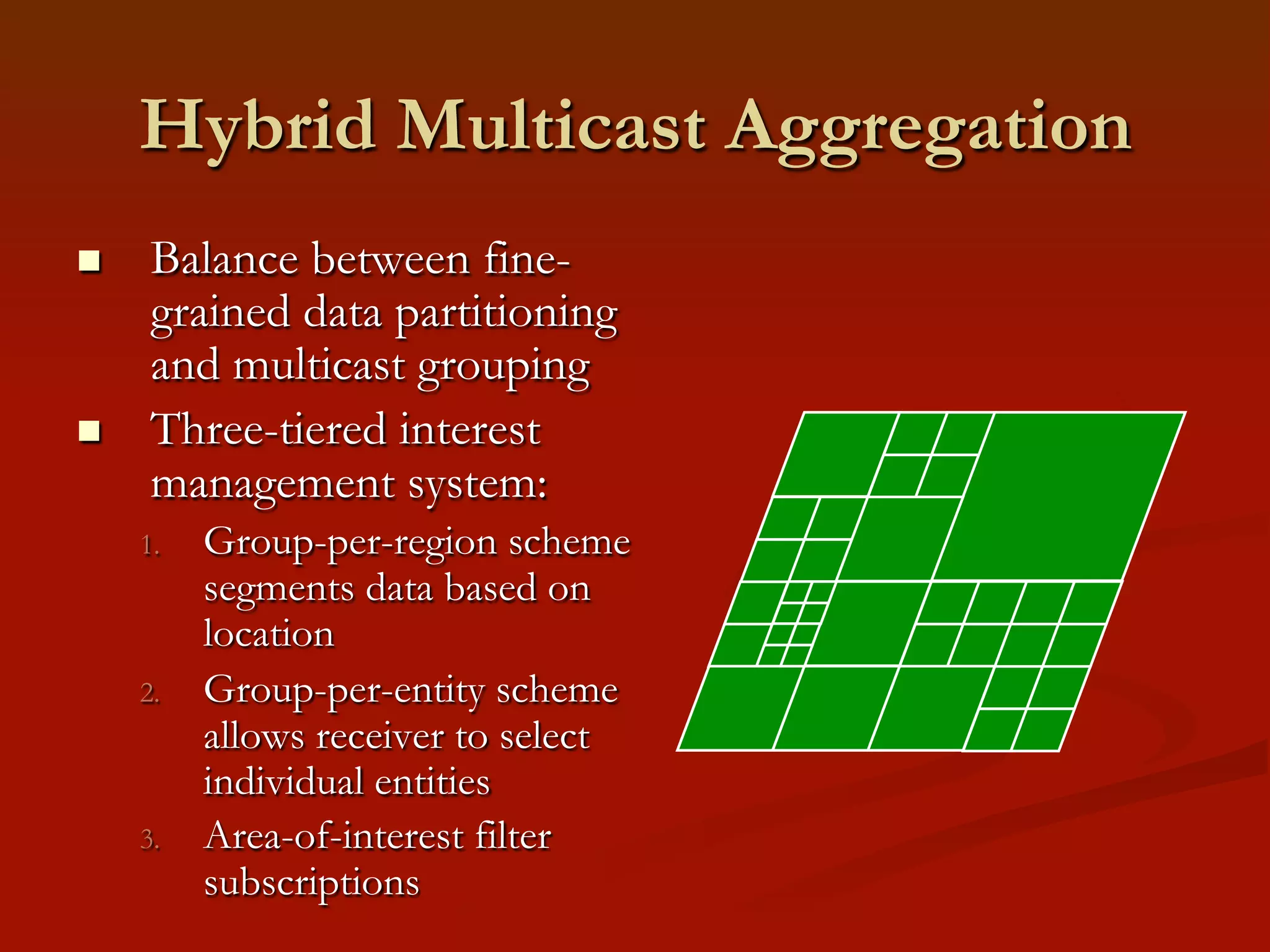 Hybrid Multicast Aggregation

■ Balance between fine-grained data partitioning and multicast grouping

■ Three-tiered interest management system:

1. Group-per-region scheme segments data based on location

2. Group-per-entity scheme allows receiver to select individual entities

3. Area-of-interest filter subscriptions